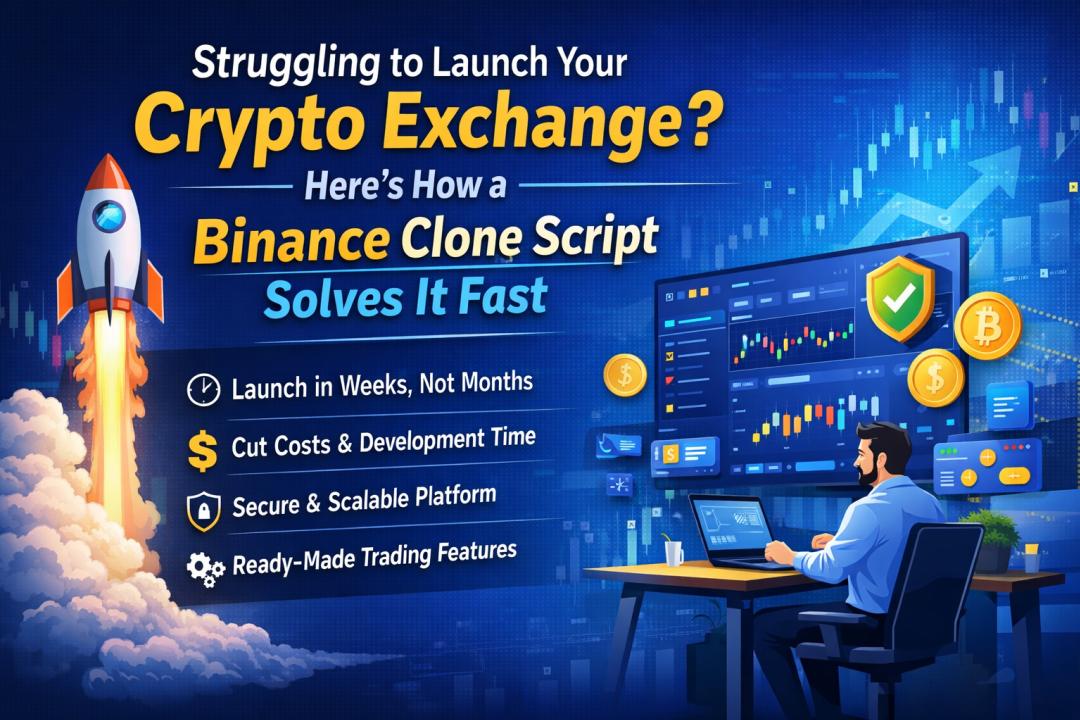 Struggling to Launch Your
Crypto Exchange?
Here's How a
Binance Clone Script
Solves It Fast

Launch in Weeks, Not Months

Cut Costs & Development Time

Secure & Scalable Platform

Ready-Made Trading Features